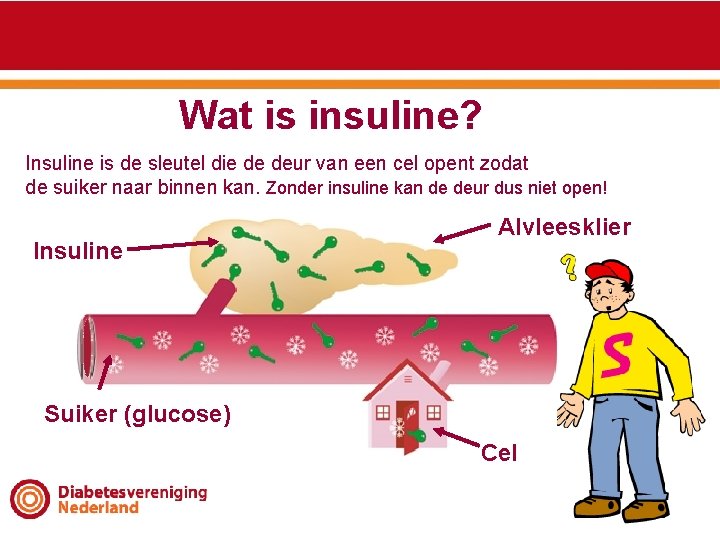 Wat is insuline?

Insuline is de sleutel die de deur van een cel opent zodat de suiker naar binnen kan. Zonder insuline kan de deur dus niet open!

Insuline

Alvleesklier

?

S

Suiker (glucose)

Cel

Diabetesvereniging Nederland